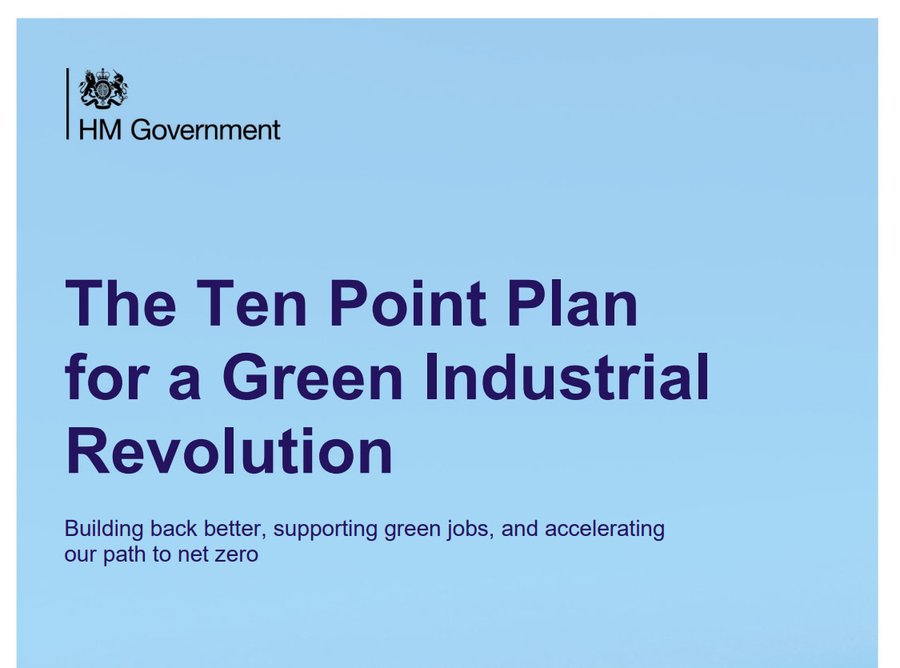 HM Government

The Ten Point Plan for a Green Industrial Revolution

Building back better, supporting green jobs, and accelerating our path to net zero